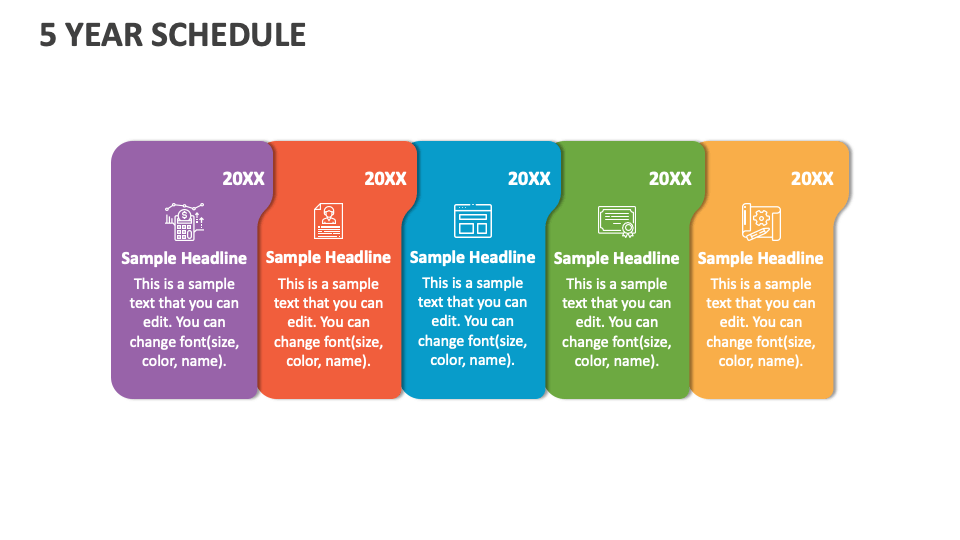 5 YEAR SCHEDULE

20XX
Sample Headline
This is a sample text that you can edit. You can change font(size, color, name).

20XX
Sample Headline
This is a sample text that you can edit. You can change font(size, color, name).

20XX
Sample Headline
This is a sample text that you can edit. You can change font(size, color, name).

20XX
Sample Headline
This is a sample text that you can edit. You can change font(size, color, name).

20XX
Sample Headline
This is a sample text that you can edit. You can change font(size, color, name).